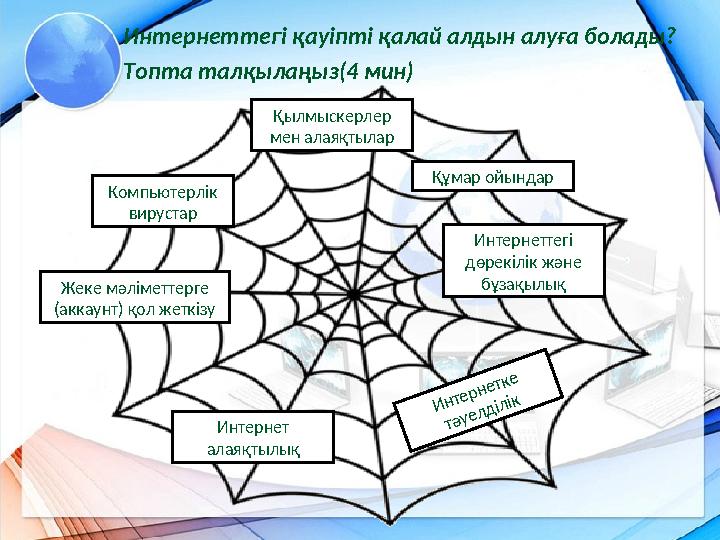 Интернеттегі қауіпті қалай алдын алуға болады?
Топта талқылаңыз(4 мин)

Қылмыскерлер мен алаяқтылар

Құмар ойындар

Компьютерлік вирустар

Интернеттегі дөрекілік және бұзақылық

Жеке мәліметтерге (аккаунт) қол жеткізу

Интернетке тәуелділік

Интернет алаяқтылық